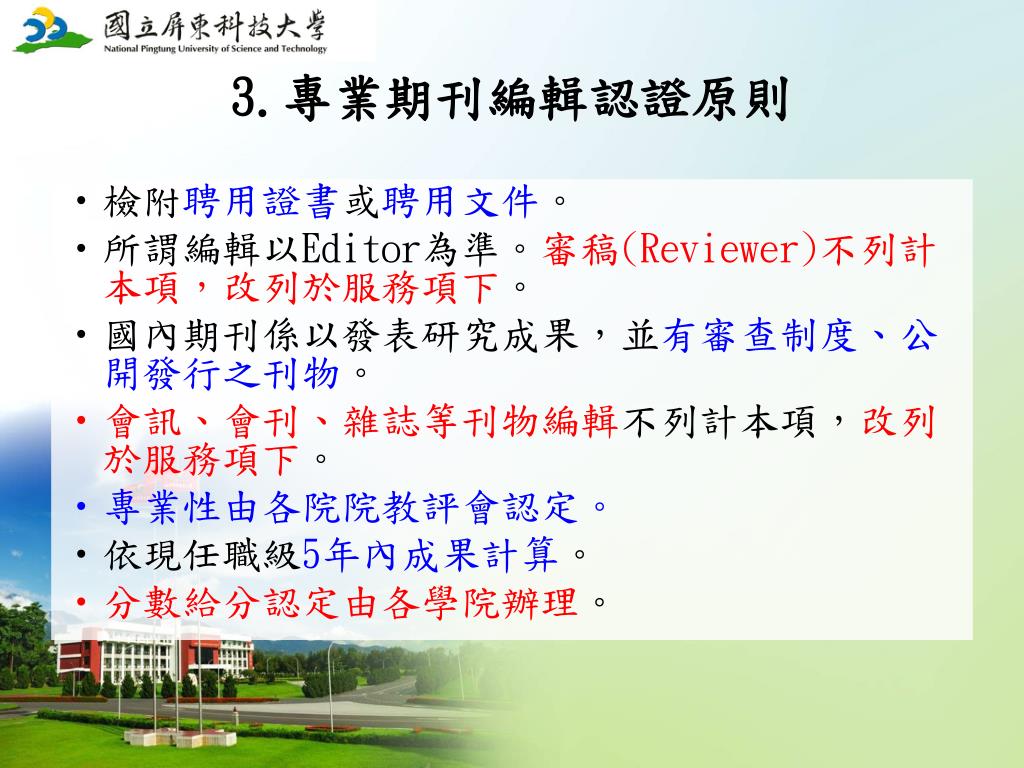 國立屏東科技大學
National Pingtung University of Science and Technology

3. 專業期刊編輯認證原則

• 檢附聘用證書或聘用文件。
• 所謂編輯以Editor為準。審稿(Reviewer)不列計本項，改列於服務項下。
• 國內期刊係以發表研究成果，並有審查制度、公開發行之刊物。
• 會訊、會刊、雜誌等刊物編輯不列計本項，改列於服務項下。
• 專業性由各院院教評會認定。
• 依現任職級5年內成果計算。
• 分數給分認定由各學院辦理。